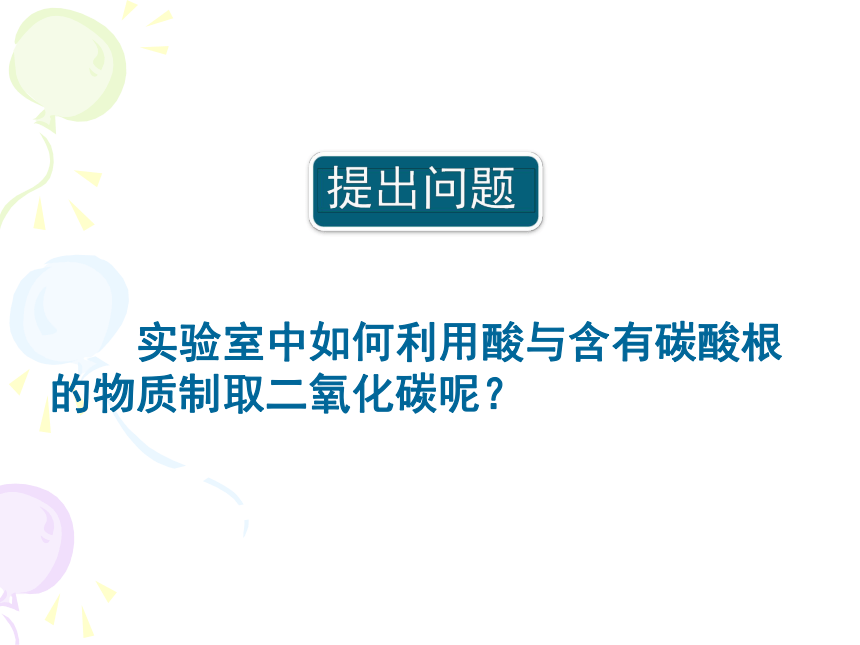 提出问题

实验室中如何利用酸与含有碳酸根的物质制取二氧化碳呢？